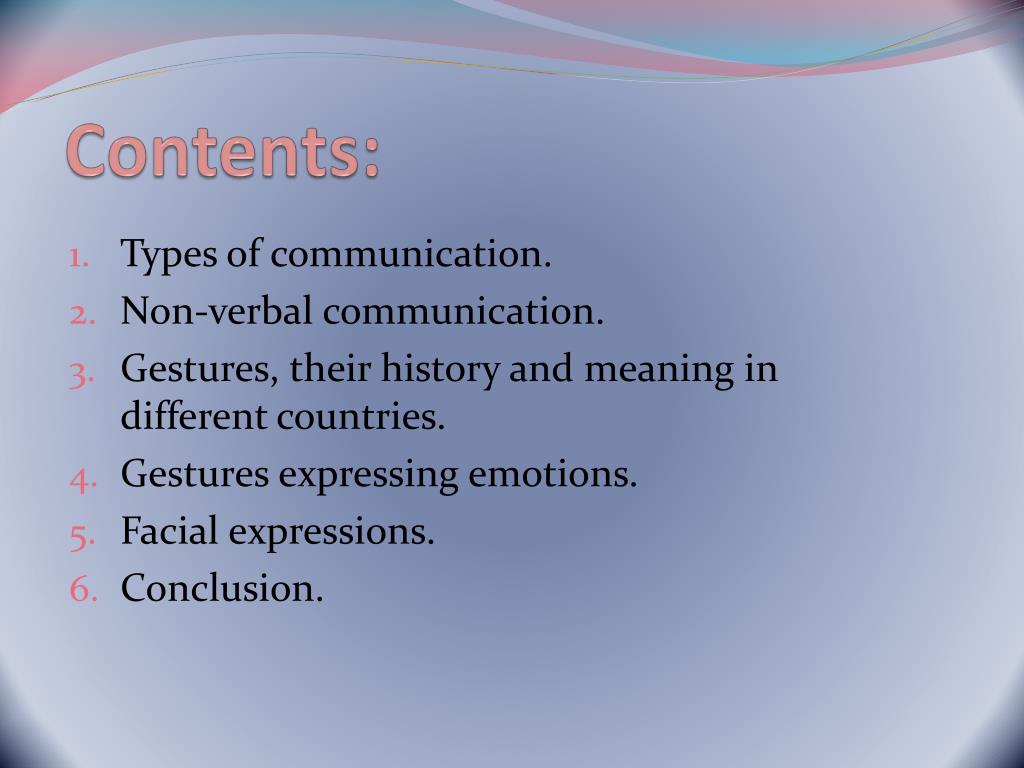 Contents:

1. Types of communication.
2. Non-verbal communication.
3. Gestures, their history and meaning in different countries.
4. Gestures expressing emotions.
5. Facial expressions.
6. Conclusion.